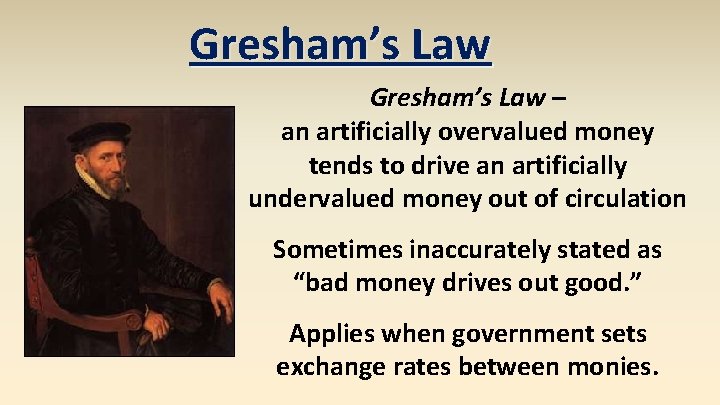 Gresham's Law

Gresham's Law – an artificially overvalued money tends to drive an artificially undervalued money out of circulation

Sometimes inaccurately stated as "bad money drives out good."

Applies when government sets exchange rates between monies.